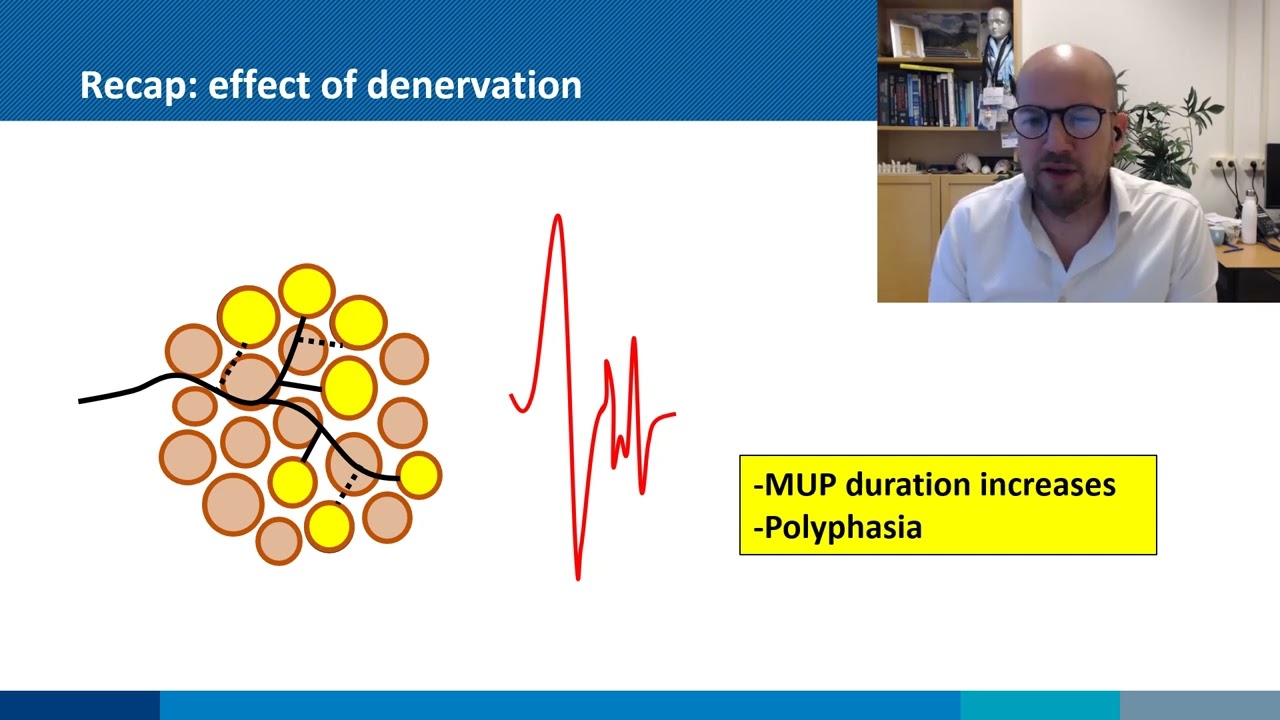 Recap: effect of denervation

-MUP duration increases
-Polyphasia